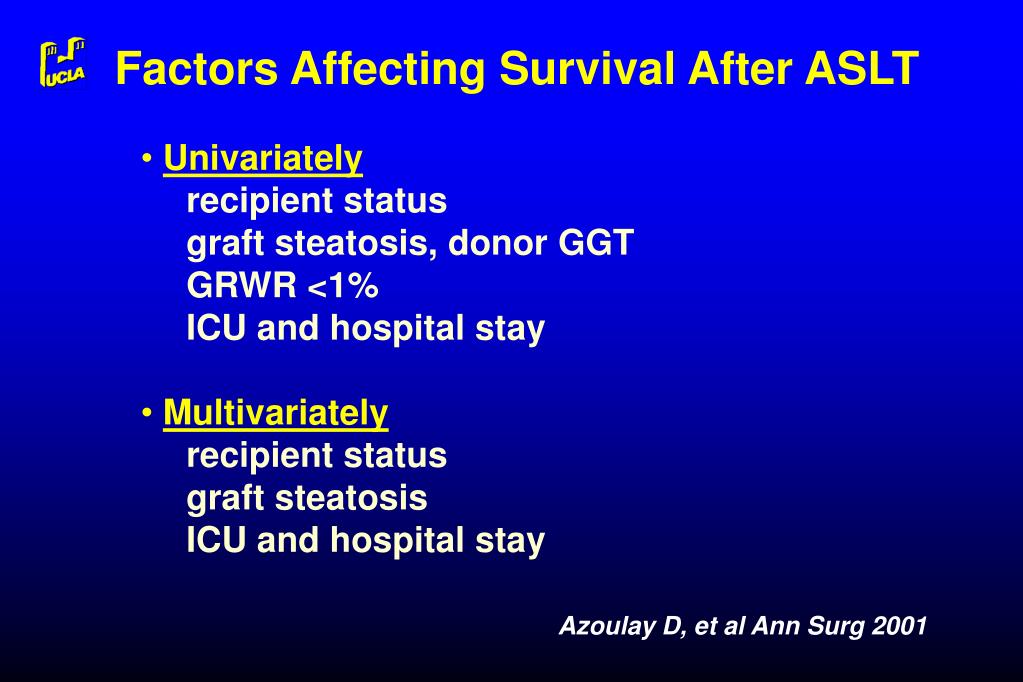 UCLA

Factors Affecting Survival After ASLT

• Univariately
recipient status
graft steatosis, donor GGT
GRWR <1%
ICU and hospital stay

• Multivariately
recipient status
graft steatosis
ICU and hospital stay

Azoulay D, et al Ann Surg 2001